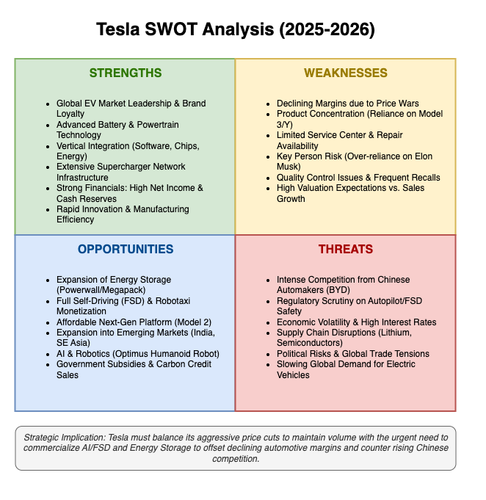 Tesla SWOT Analysis (2025-2026)

STRENGTHS

- Global EV Market Leadership & Brand Loyalty
- Advanced Battery & Powertrain Technology
- Vertical Integration (Software, Chips, Energy)
- Extensive Supercharger Network Infrastructure
- Strong Financials: High Net Income & Cash Reserves
- Rapid Innovation & Manufacturing Efficiency

WEAKNESSES

- Declining Margins due to Price Wars
- Product Concentration (Reliance on Model 3/Y)
- Limited Service Center & Repair Availability
- Key Person Risk (Over-reliance on Elon Musk)
- Quality Control Issues & Frequent Recalls
- High Valuation Expectations vs. Sales Growth

OPPORTUNITIES

- Expansion of Energy Storage (Powerwall/Megapack)
- Full Self-Driving (FSD) & Robotaxi Monetization
- Affordable Next-Gen Platform (Model 2)
- Expansion into Emerging Markets (India, SE Asia)
- AI & Robotics (Optimus Humanoid Robot)
- Government Subsidies & Carbon Credit Sales

THREATS

- Intense Competition from Chinese Automakers (BYD)
- Regulatory Scrutiny on Autopilot/FSD Safety
- Economic Volatility & High Interest Rates
- Supply Chain Disruptions (Lithium, Semiconductors)
- Political Risks & Global Trade Tensions
- Slowing Global Demand for Electric Vehicles

Strategic Implication: Tesla must balance its aggressive price cuts to maintain volume with the urgent need to commercialize AI/FSD and Energy Storage to offset declining automotive margins and counter rising Chinese competition.